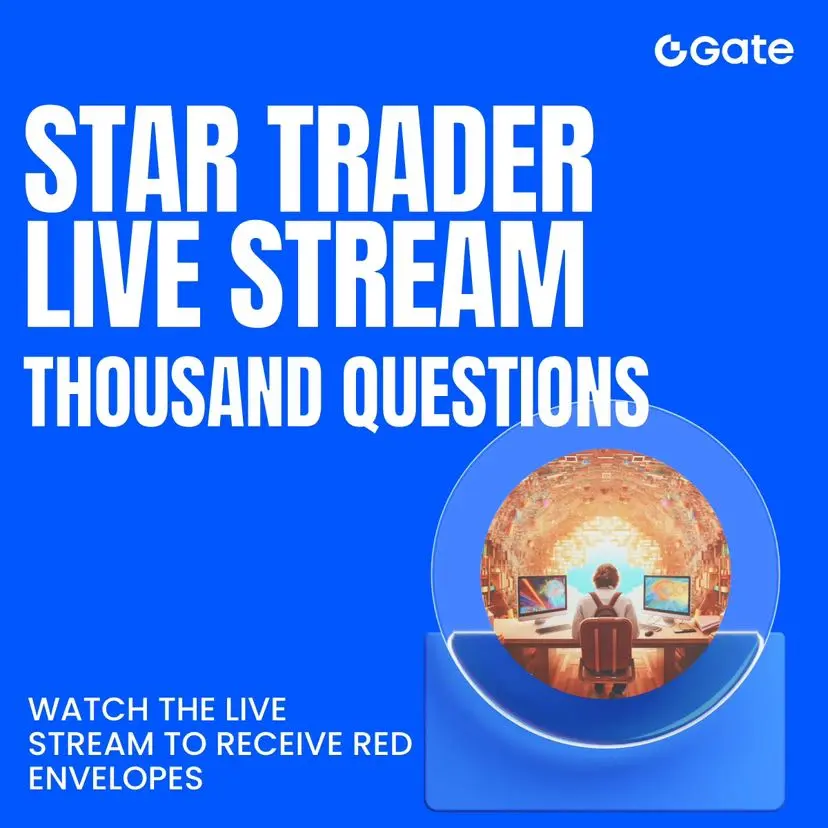 Gate

STAR TRADER LIVE STREAM

THOUSAND QUESTIONS

WATCH THE LIVE STREAM TO RECEIVE RED ENVELOPES